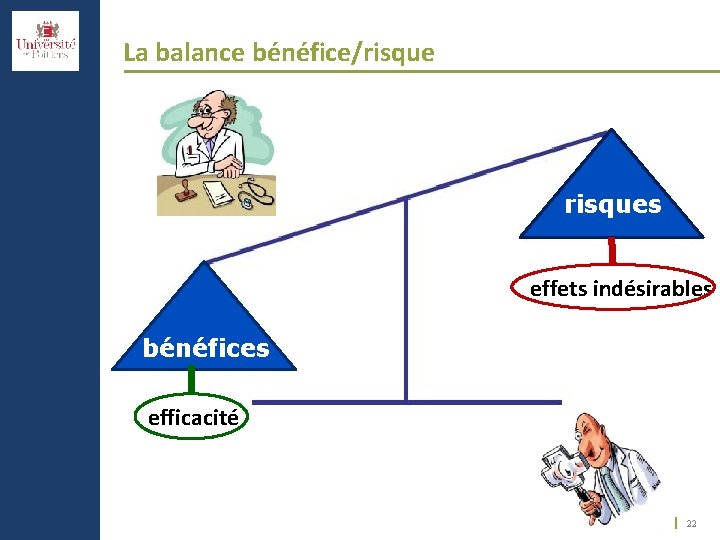 Université de Poitiers

La balance bénéfice/risque

risques

effets indésirables

bénéfices

efficacité

22